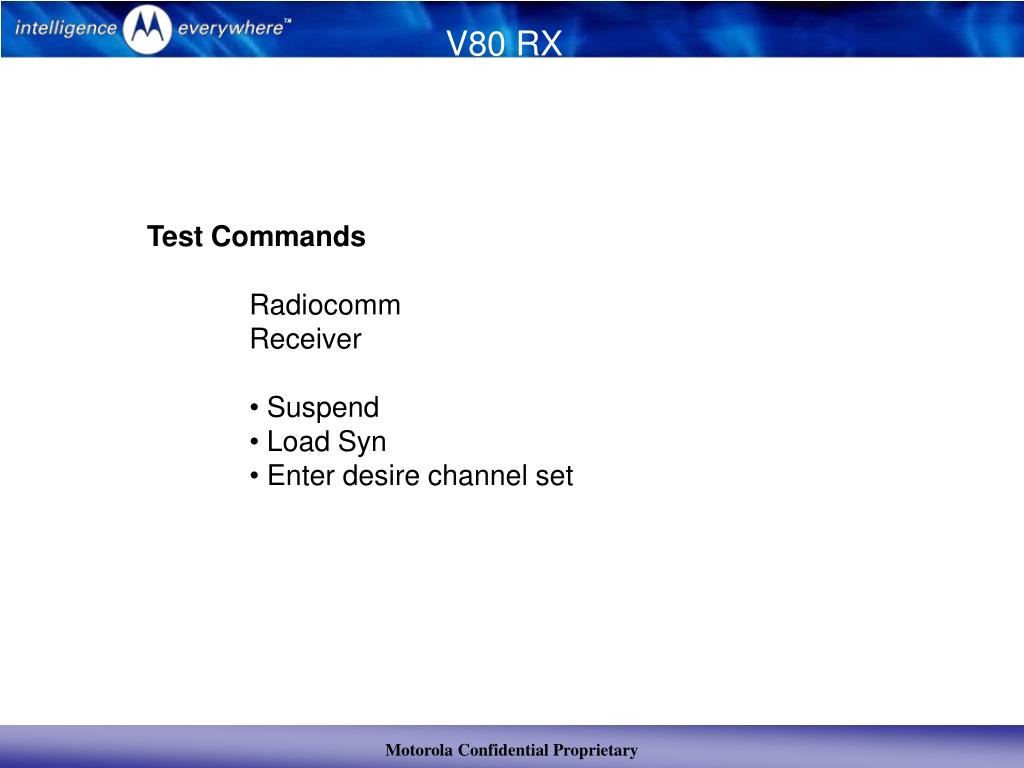 intelligence everywhere™

V80 RX

Test Commands

Radiocomm
Receiver

• Suspend
• Load Syn
• Enter desire channel set

Motorola Confidential Proprietary